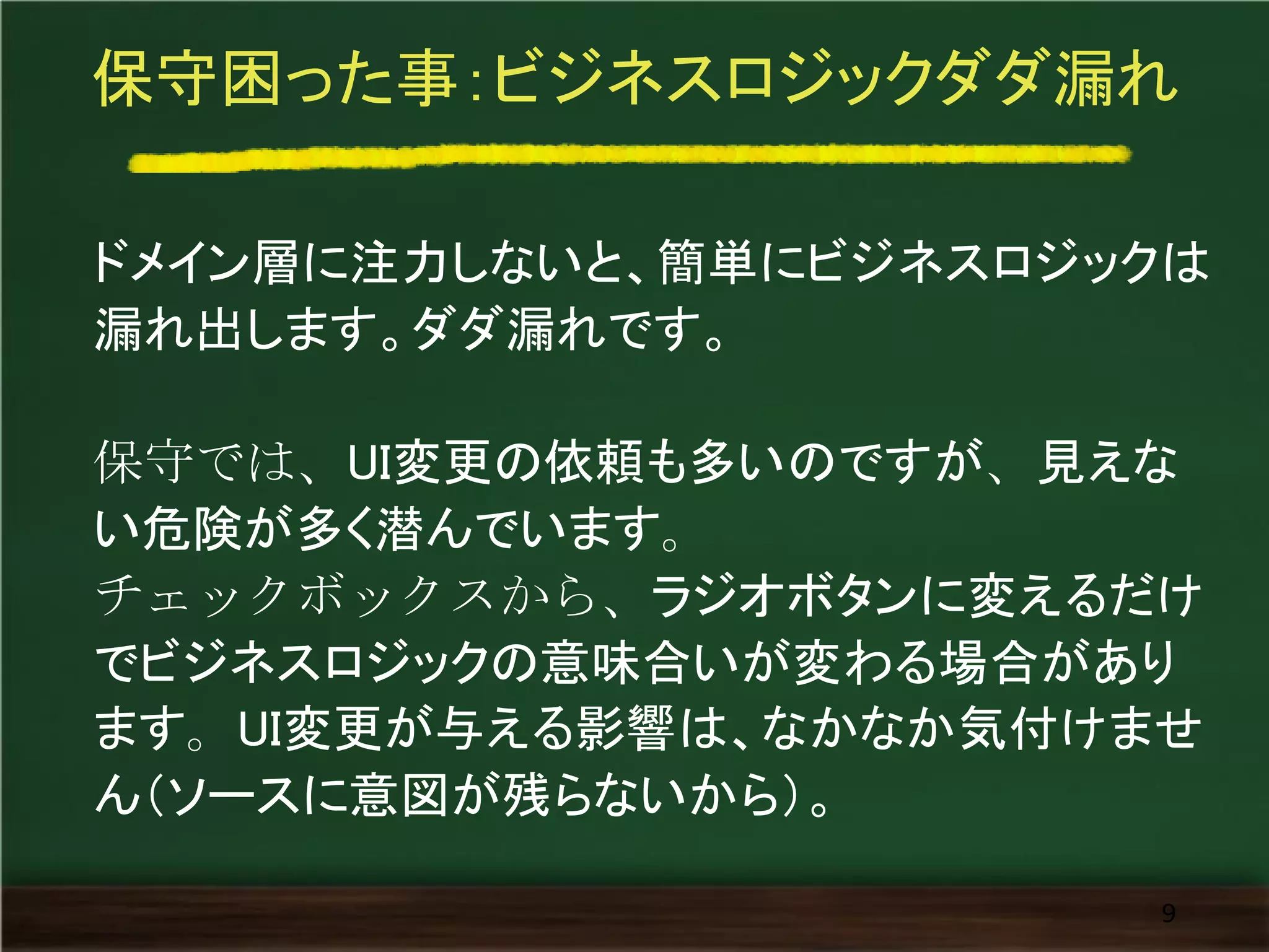 保守困った事:ビジネスロジックダダ漏れ

ドメイン層に注力しないと、簡単にビジネスロジックは漏れ出します。ダダ漏れです。

保守では、UI変更の依頼も多いのですが、見えない危険が多く潜んでいます。
チェックボックスから、ラジオボタンに変えるだけでビジネスロジックの意味合いが変わる場合があります。UI変更が与える影響は、なかなか気付けません(ソースに意図が残らないから)。

9